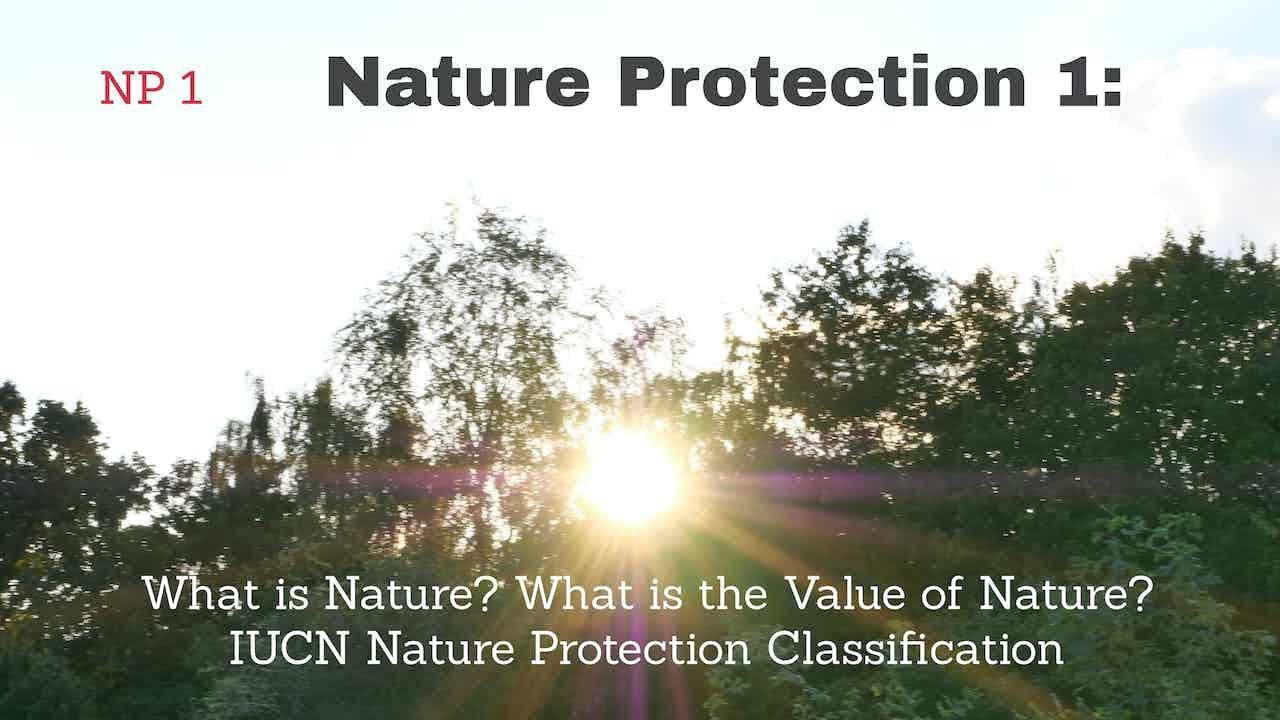 NP 1

Nature Protection 1:

What is Nature? What is the Value of Nature?
IUCN Nature Protection Classification